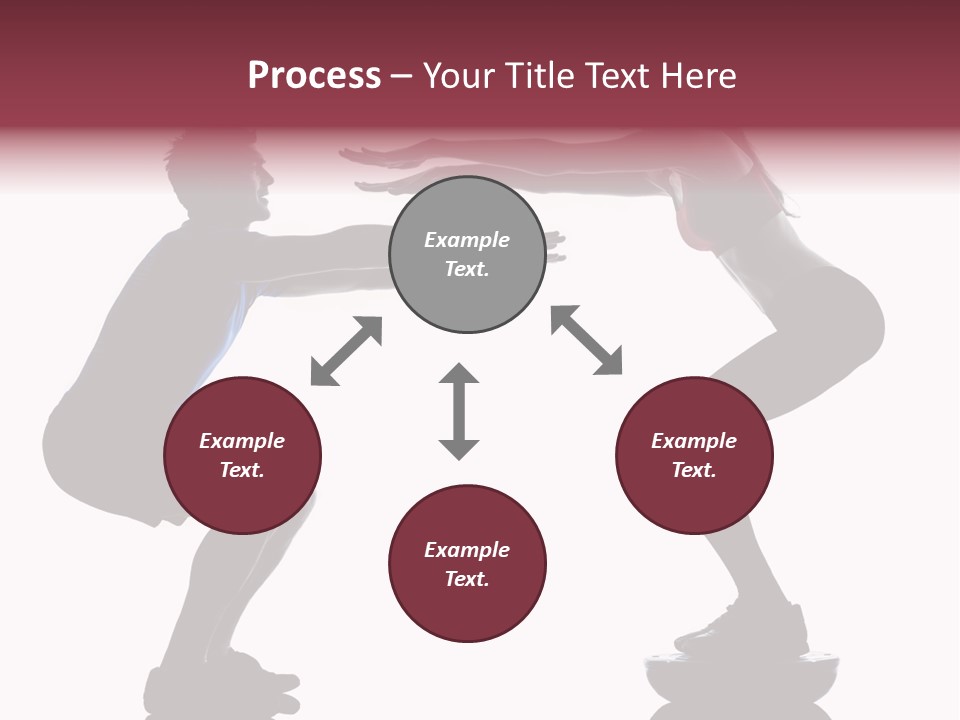 Process – Your Title Text Here

Example Text.

Example Text.

Example Text.

Example Text.